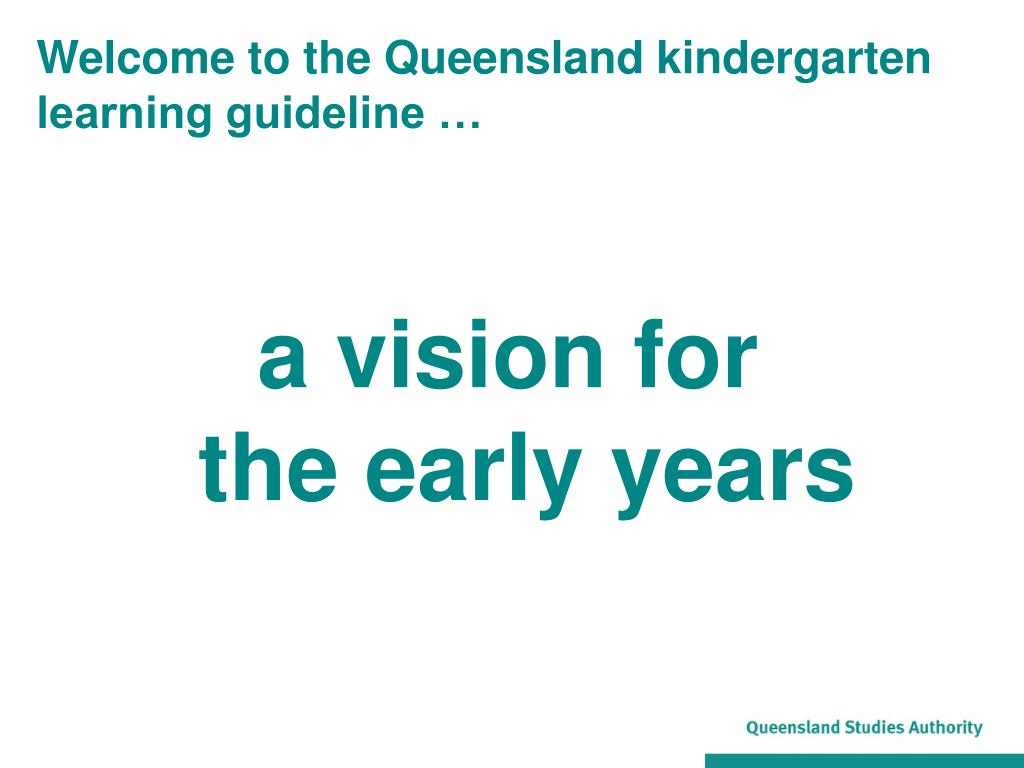 Welcome to the Queensland kindergarten learning guideline …

a vision for
the early years

Queensland Studies Authority